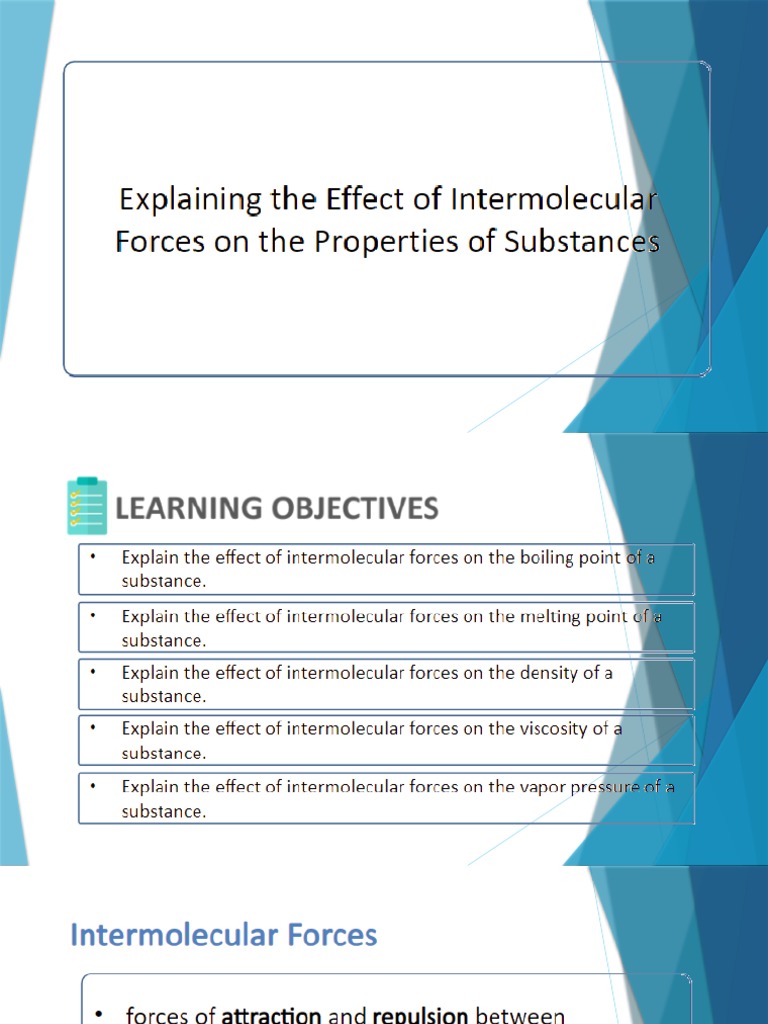 Explaining the Effect of Intermolecular Forces on the Properties of Substances

LEARNING OBJECTIVES

• Explain the effect of intermolecular forces on the boiling point of a substance.

• Explain the effect of intermolecular forces on the melting point of a substance.

• Explain the effect of intermolecular forces on the density of a substance.

• Explain the effect of intermolecular forces on the viscosity of a substance.

• Explain the effect of intermolecular forces on the vapor pressure of a substance.

Intermolecular Forces

• forces of attraction and repulsion between